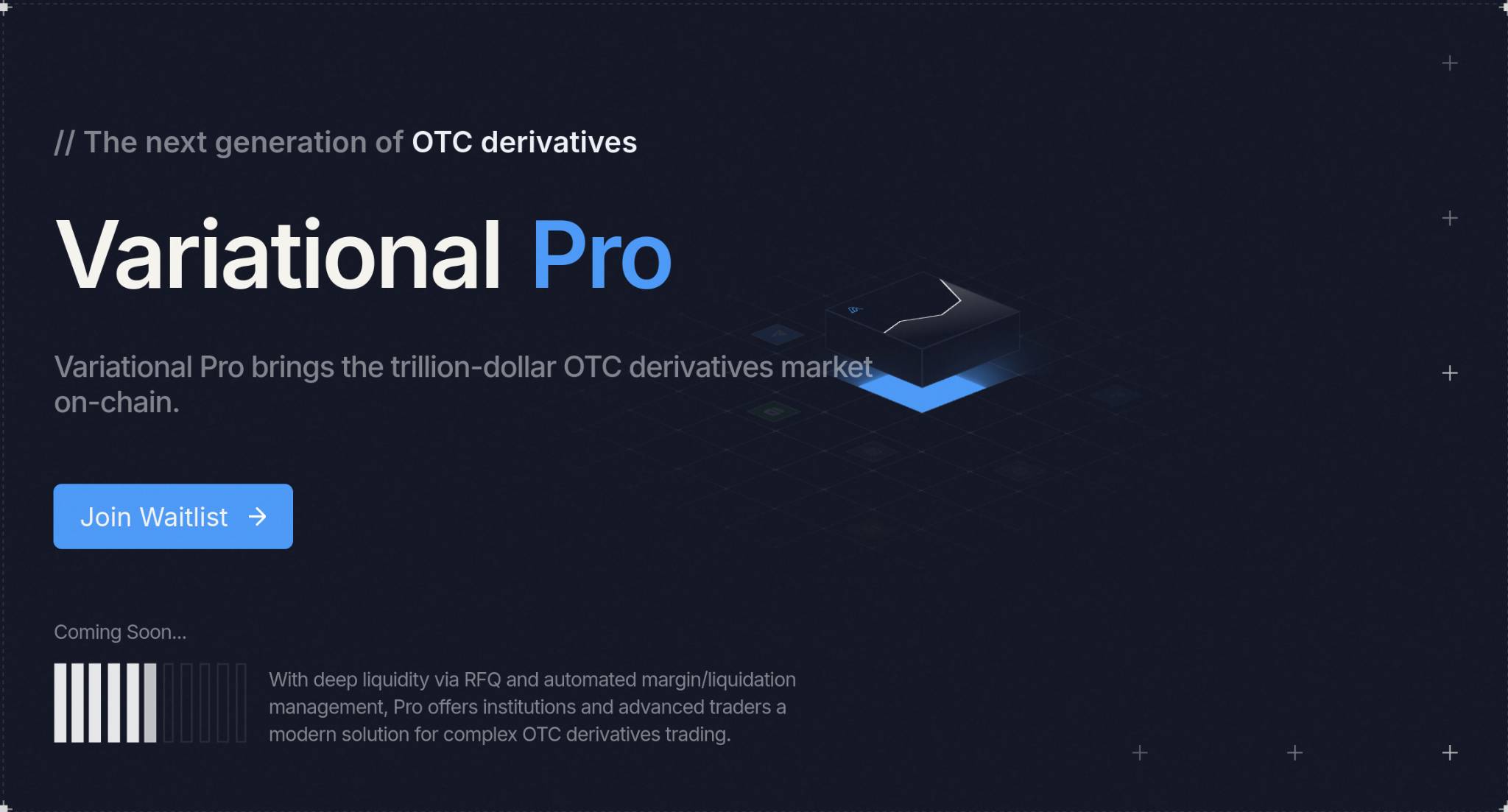 // The next generation of OTC derivatives

Variational Pro

Variational Pro brings the trillion-dollar OTC derivatives market on-chain.

Join Waitlist →

Coming Soon...

With deep liquidity via RFQ and automated margin/liquidation management, Pro offers institutions and advanced traders a modern solution for complex OTC derivatives trading.